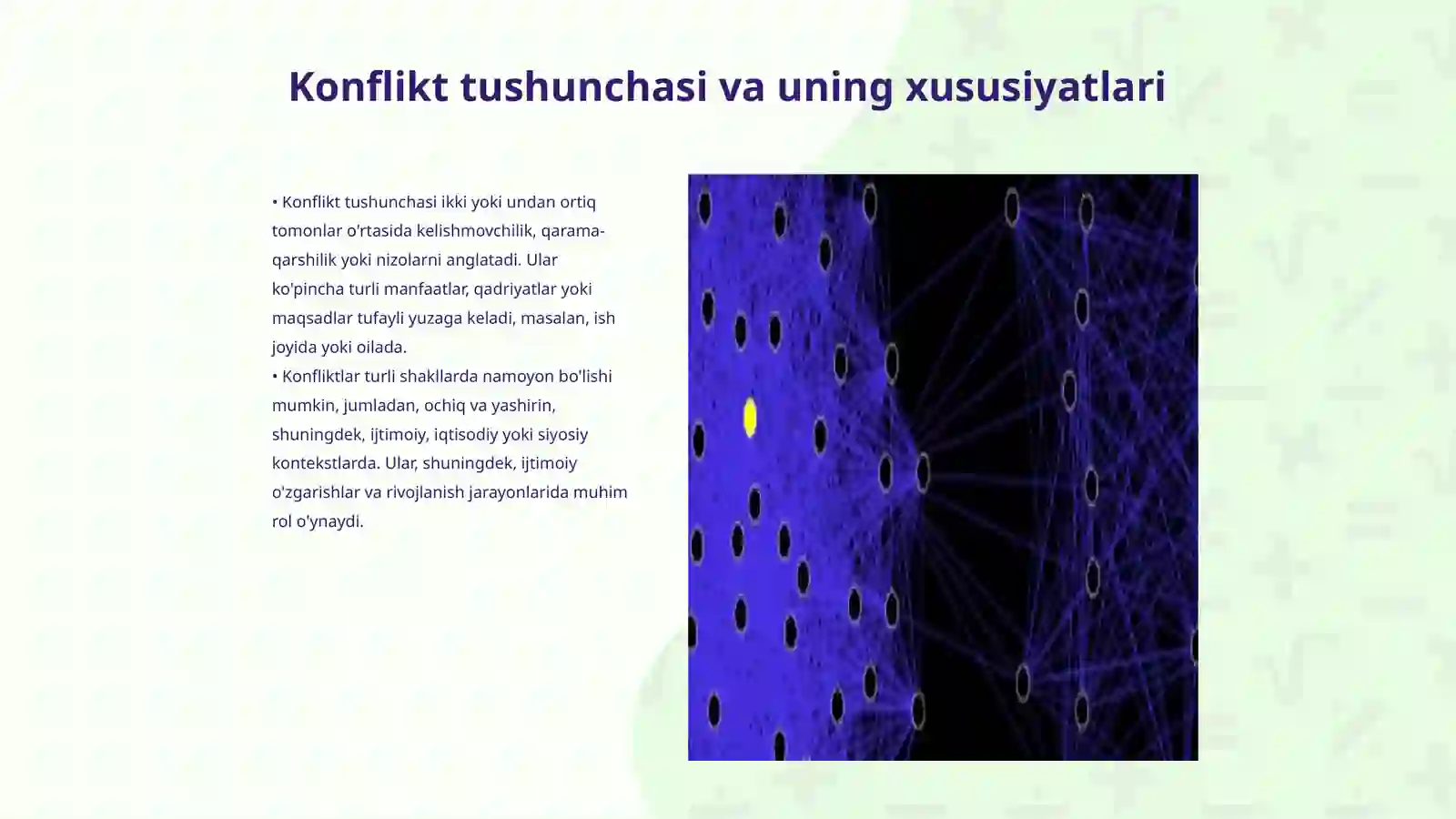 Konflikt tushunchasi va uning xususiyatlari

• Konflikt tushunchasi ikki yoki undan ortiq tomonlar o'rtasida kelishmovchilik, qarama-qarshilik yoki nizolarni anglatadi. Ular ko'pincha turli manfaatlar, qadriyatlar yoki maqsadlar tufayli yuzaga keladi, masalan, ish joyida yoki oilada.
• Konfliktlar turli shakllarda namoyon bo'lishi mumkin, jumladan, ochiq va yashirin, shuningdek, ijtimoiy, iqtisodiy yoki siyosiy kontekstlarda. Ular, shuningdek, ijtimoiy o'zgarishlar va rivojlanish jarayonlarida muhim rol o'ynaydi.